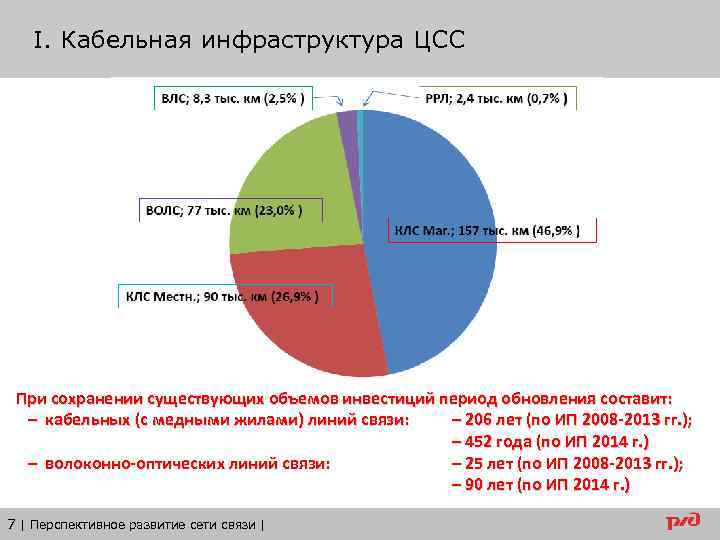 I. Кабельная инфраструктура ЦСС

ВЛС; 8,3 тыс. км (2,5% )

РРЛ; 2,4 тыс. км (0,7% )

ВОЛС; 77 тыс. км (23,0% )

КЛС Маг.; 157 тыс. км (46,9% )

КЛС Местн.; 90 тыс. км (26,9% )

При сохранении существующих объемов инвестиций период обновления составит:
– кабельных (с медными жилами) линий связи: – 206 лет (по ИП 2008-2013 гг.);
– 452 года (по ИП 2014 г.)
– волоконно-оптических линий связи: – 25 лет (по ИП 2008-2013 гг.);
– 90 лет (по ИП 2014 г.)

7 | Перспективное развитие сети связи |

РЖД